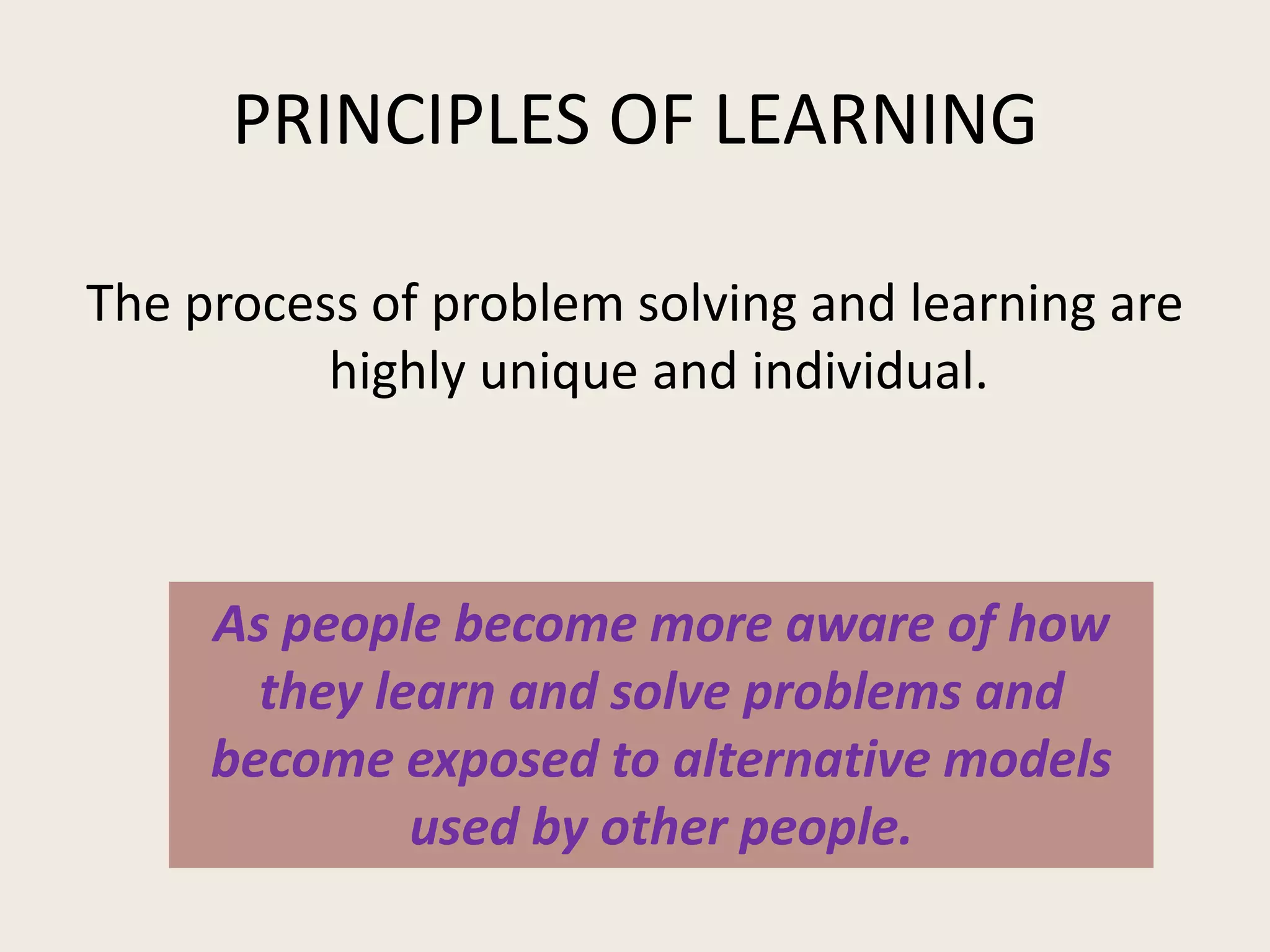 PRINCIPLES OF LEARNING

The process of problem solving and learning are highly unique and individual.

As people become more aware of how they learn and solve problems and become exposed to alternative models used by other people.